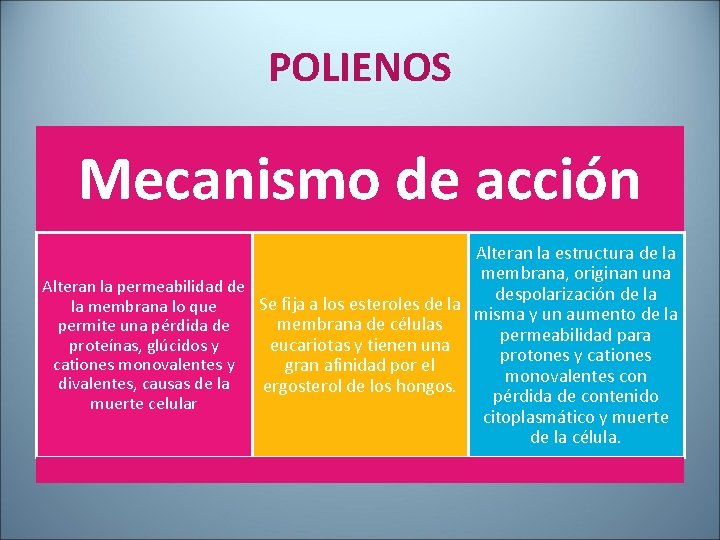 POLIENOS

Mecanismo de acción

Alteran la permeabilidad de la membrana lo que permite una pérdida de proteínas, glúcidos y cationes monovalentes y divalentes, causas de la muerte celular

Se fija a los esteroles de la membrana de células eucariotas y tienen una gran afinidad por el ergosterol de los hongos.

Alteran la estructura de la membrana, originan una despolarización de la misma y un aumento de la permeabilidad para protones y cationes monovalentes con pérdida de contenido citoplasmático y muerte de la célula.